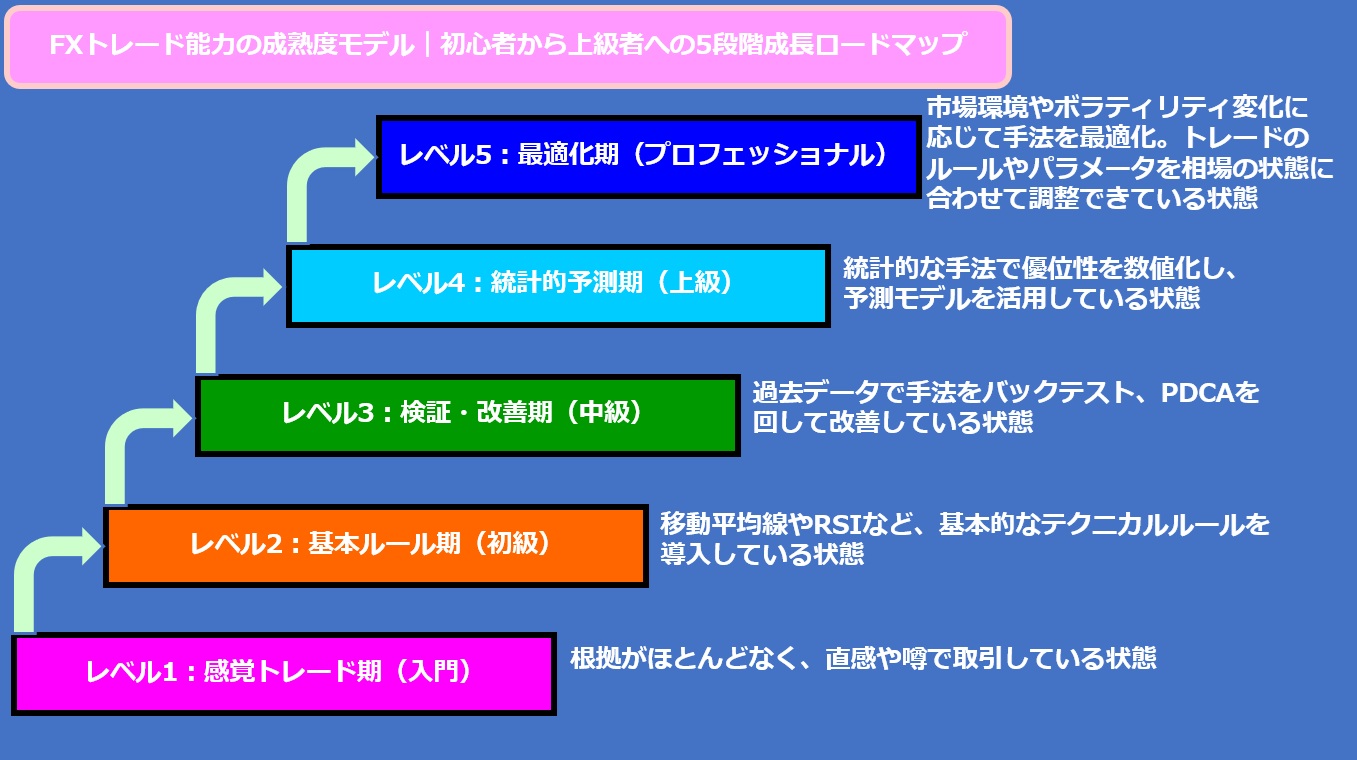 FXトレード能力の成熟度モデル｜初心者から上級者への5段階成長ロードマップ

レベル5：最適化期（プロフェッショナル）

市場環境やボラティリティ変化に応じて手法を最適化。トレードのルールやパラメータを相場の状態に合わせて調整できている状態

レベル4：統計的予測期（上級）

統計的な手法で優位性を数値化し、予測モデルを活用している状態

レベル3：検証・改善期（中級）

過去データで手法をバックテスト、PDCAを回して改善している状態

レベル2：基本ルール期（初級）

移動平均線やRSIなど、基本的なテクニカルルールを導入している状態

レベル1：感覚トレード期（入門）

根拠がほとんどなく、直感や噂で取引している状態